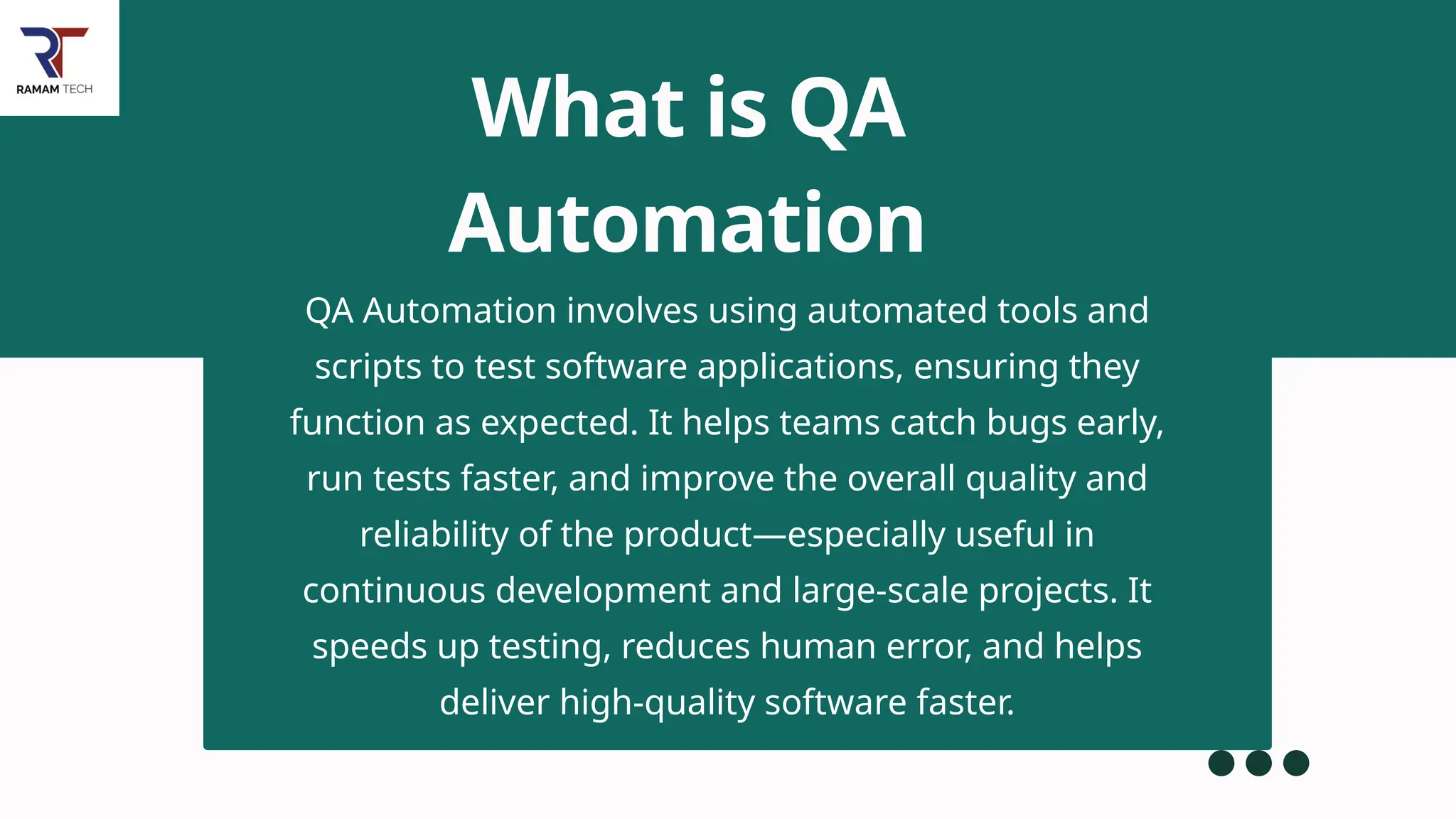 RAMAM TECH

What is QA Automation

QA Automation involves using automated tools and scripts to test software applications, ensuring they function as expected. It helps teams catch bugs early, run tests faster, and improve the overall quality and reliability of the product—especially useful in continuous development and large-scale projects. It speeds up testing, reduces human error, and helps deliver high-quality software faster.